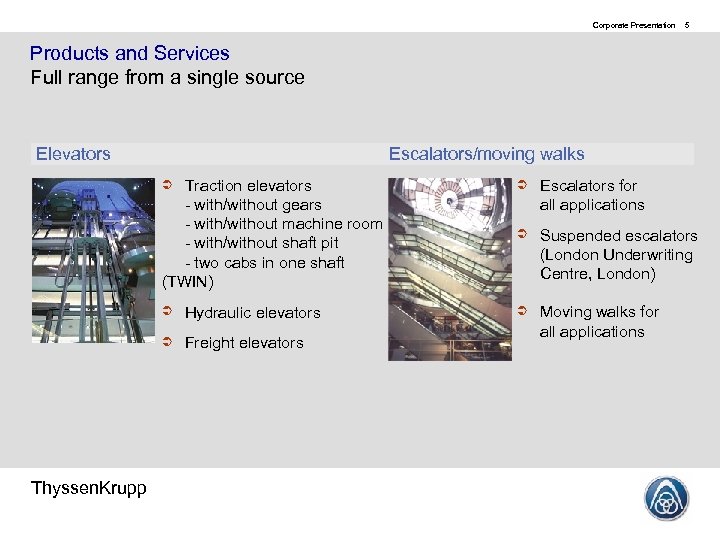 Corporate Presentation 5

Products and Services
Full range from a single source

Elevators

➲ Traction elevators
- with/without gears
- with/without machine room
- with/without shaft pit
- two cabs in one shaft (TWIN)

➲ Hydraulic elevators

➲ Freight elevators

Escalators/moving walks

➲ Escalators for all applications

➲ Suspended escalators (London Underwriting Centre, London)

➲ Moving walks for all applications

ThyssenKrupp